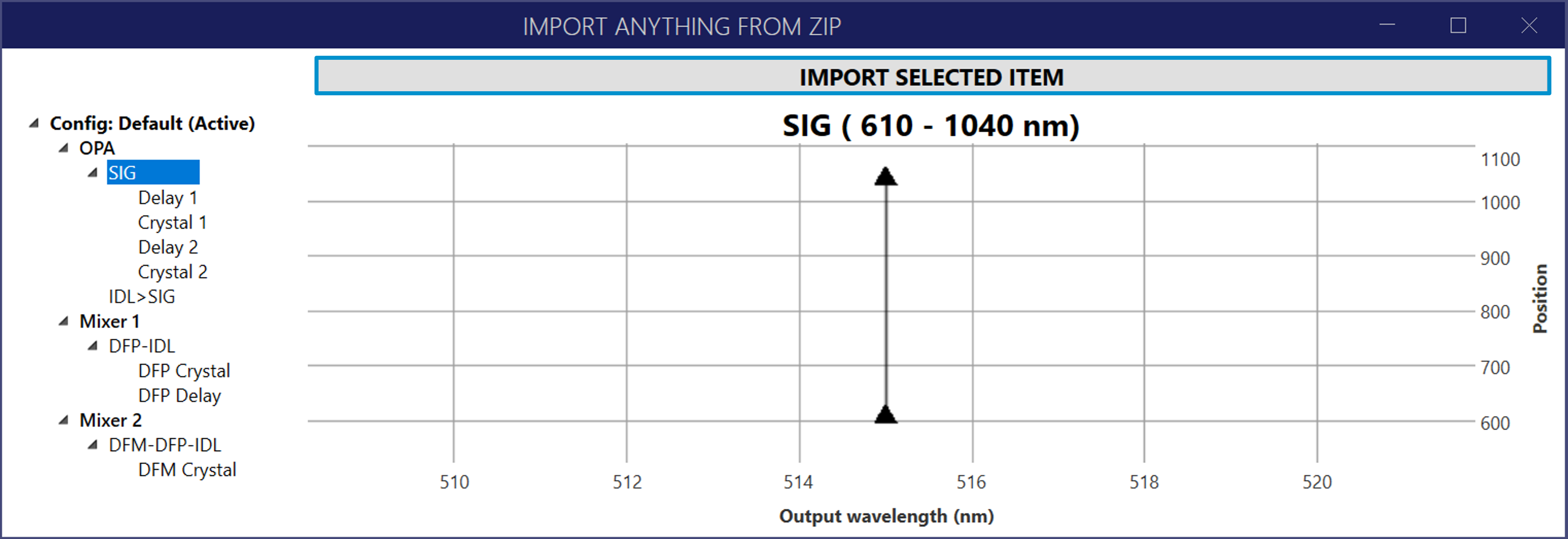 IMPORT ANYTHING FROM ZIP

IMPORT SELECTED ITEM

Config: Default (Active)
OPA
SIG
Delay 1
Crystal 1
Delay 2
Crystal 2
IDL>SIG
Mixer 1
DFP-IDL
DFP Crystal
DFP Delay
Mixer 2
DFM-DFP-IDL
DFM Crystal

SIG ( 610 - 1040 nm)

1100
1000
900
800
700
600
Position

510
512
514
516
518
520
Output wavelength (nm)